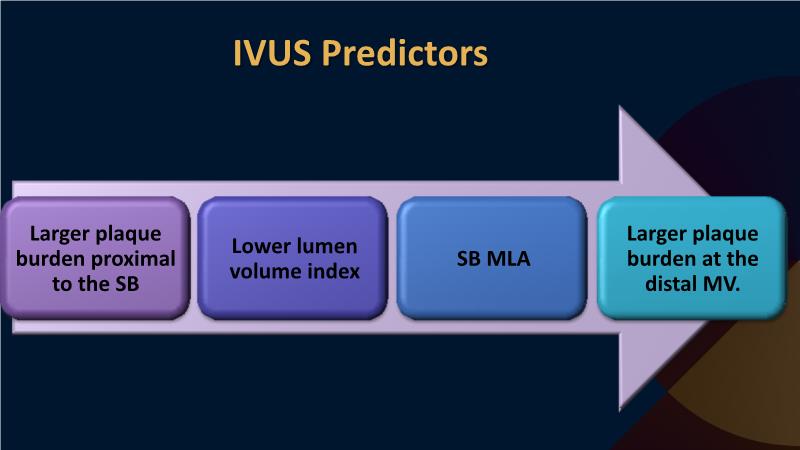 IVUS Predictors

Larger plaque burden proximal to the SB

Lower lumen volume index

SB MLA

Larger plaque burden at the distal MV.